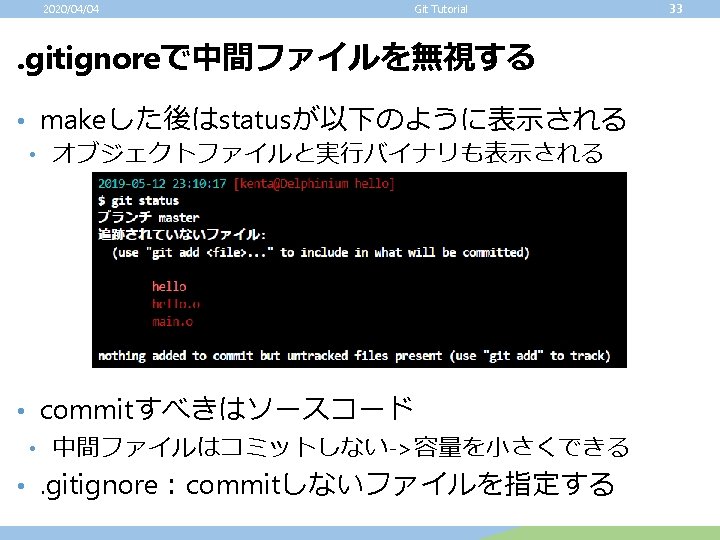 2020/04/04 Git Tutorial 33

.gitignoreで中間ファイルを無視する

• makeした後はstatusが以下のように表示される
  • オブジェクトファイルと実行バイナリも表示される

2019-05-12 23:10:17 [kenta@Delphinium hello]
$ git status
ブランチ master
追跡されていないファイル:
  (use "git add <file>..." to include in what will be committed)

        hello
        hello.o
        main.o

nothing added to commit but untracked files present (use "git add" to track)

• commitすべきはソースコード
  • 中間ファイルはコミットしない->容量を小さくできる
• .gitignore：commitしないファイルを指定する